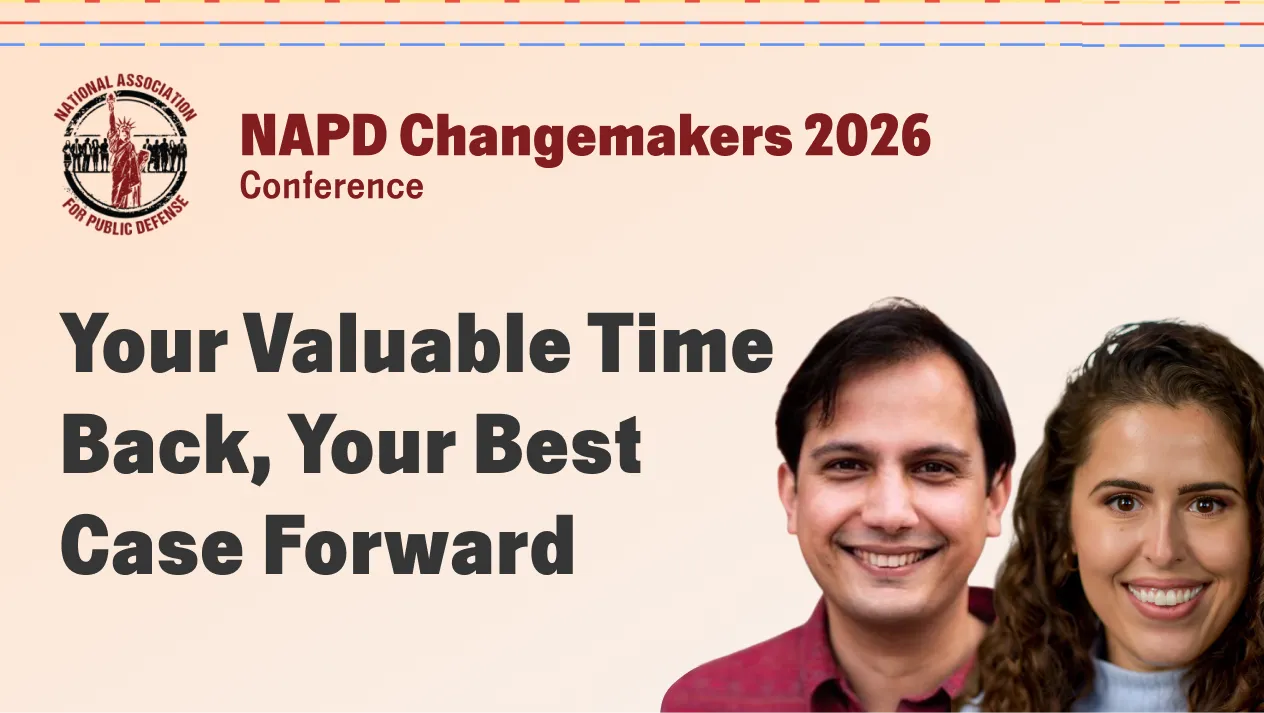 NATIONAL ASSOCIATION FOR PUBLIC DEFENSE

NAPD Changemakers 2026
Conference

Your Valuable Time Back, Your Best Case Forward